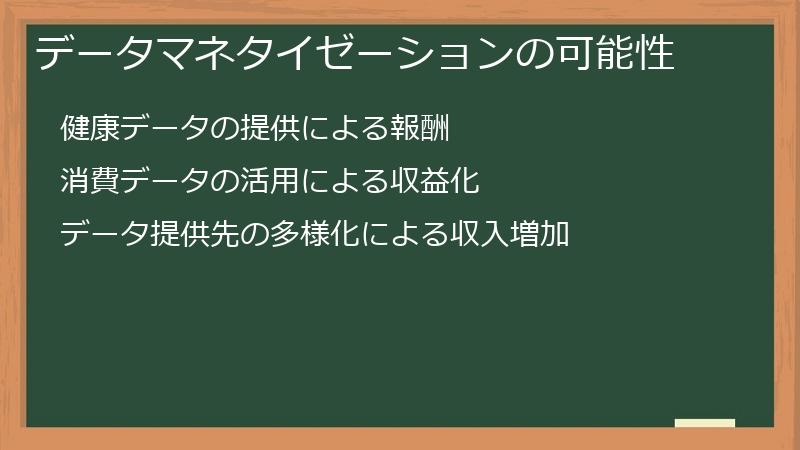 データマネタイゼーションの可能性

健康データの提供による報酬

消費データの活用による収益化

データ提供先の多様化による収入増加